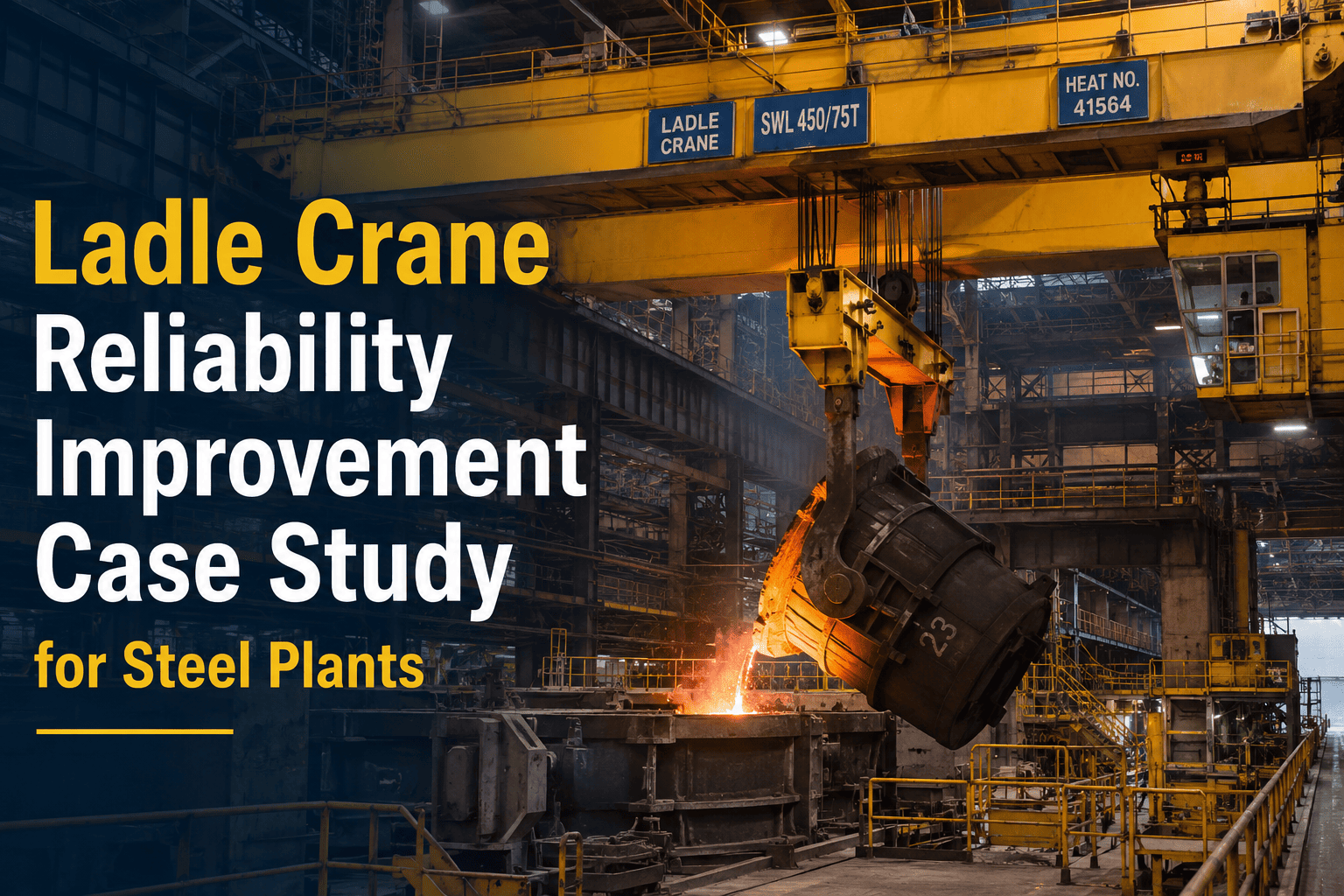 LADLE CRANE

SWL 450/75T

HEAT NO. 41564

Ladle Crane Reliability Improvement Case Study

for Steel Plants

23